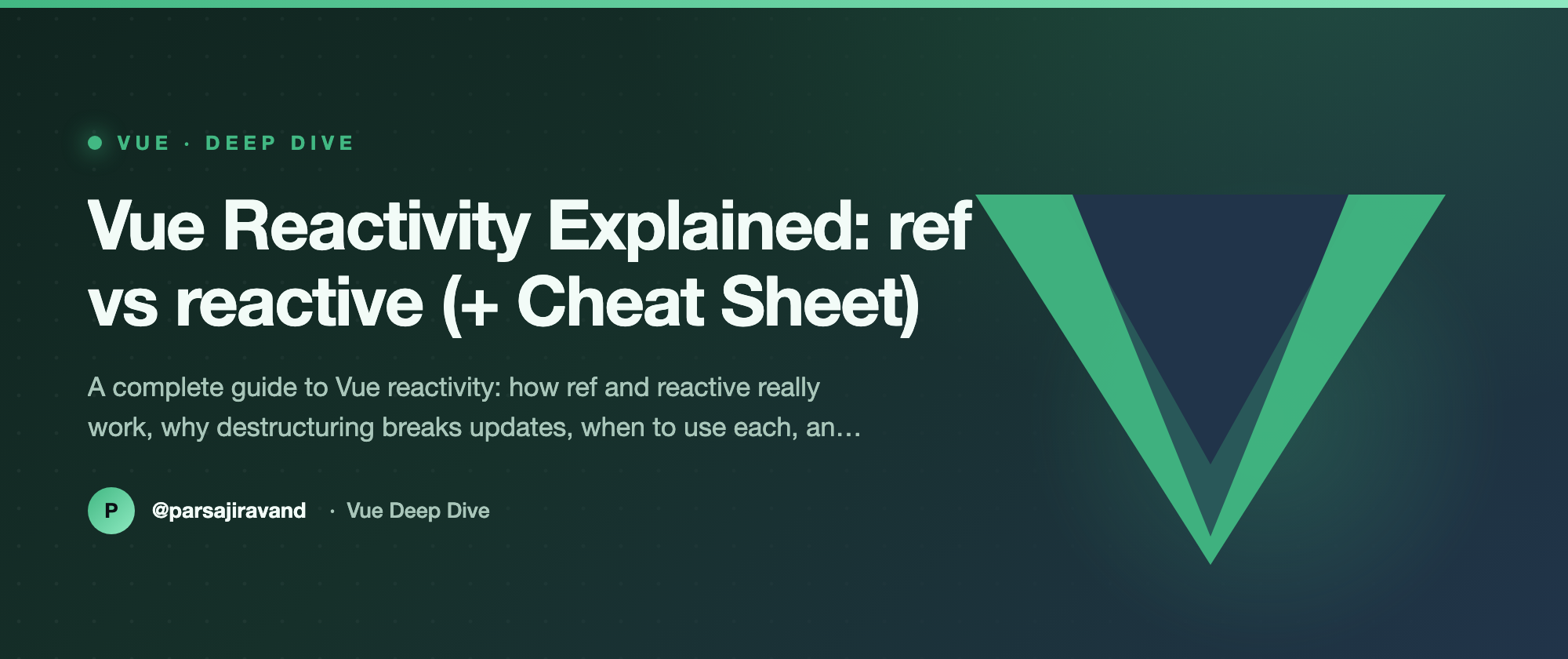 VUE · DEEP DIVE

Vue Reactivity Explained: ref vs reactive (+ Cheat Sheet)

A complete guide to Vue reactivity: how ref and reactive really work, why destructuring breaks updates, when to use each, an…

P @parsajiravand · Vue Deep Dive